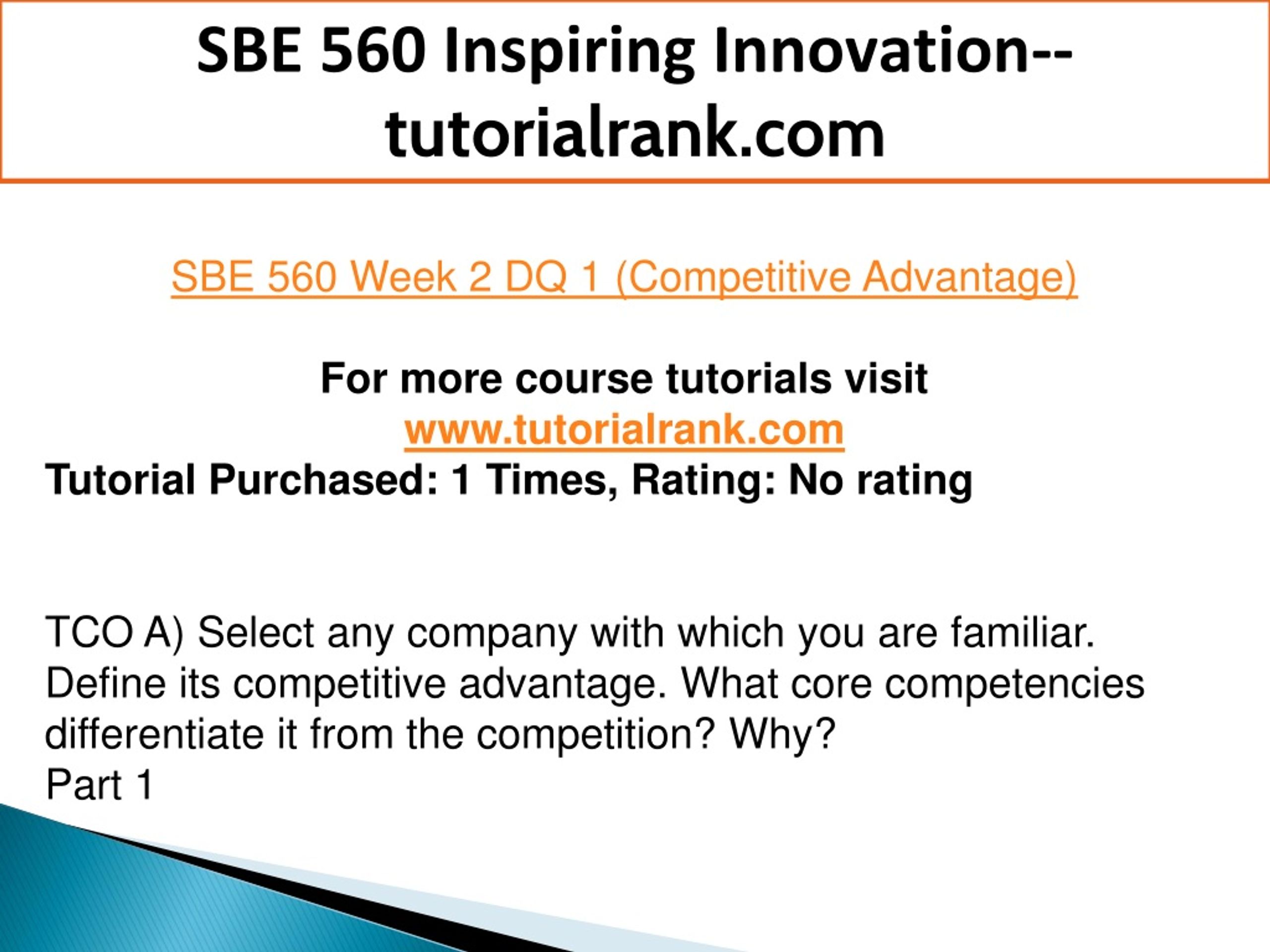 SBE 560 Inspiring Innovation--tutorialrank.com

SBE 560 Week 2 DQ 1 (Competitive Advantage)

For more course tutorials visit
www.tutorialrank.com
Tutorial Purchased: 1 Times, Rating: No rating

TCO A) Select any company with which you are familiar. Define its competitive advantage. What core competencies differentiate it from the competition? Why?
Part 1